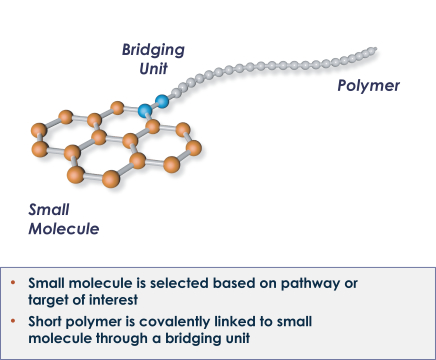 Bridging Unit

Polymer

Small Molecule

• Small molecule is selected based on pathway or target of interest
• Short polymer is covalently linked to small molecule through a bridging unit